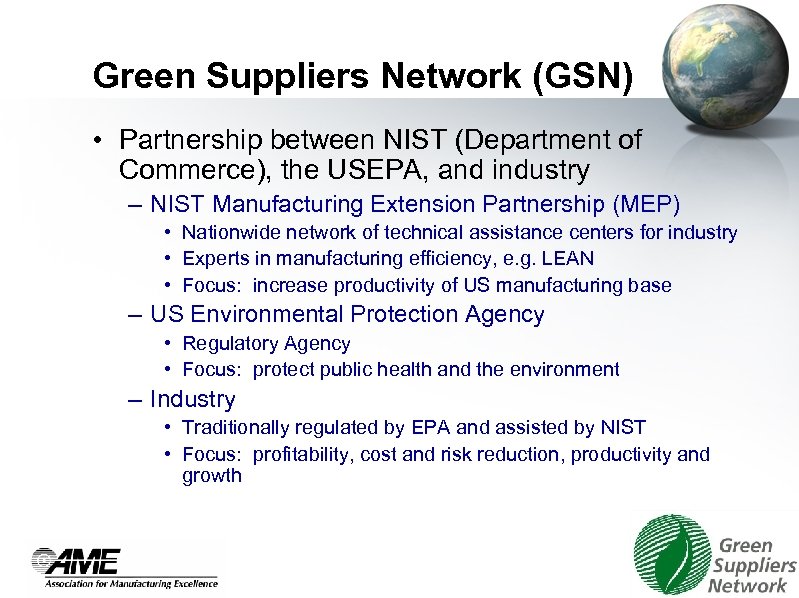 Green Suppliers Network (GSN)

• Partnership between NIST (Department of Commerce), the USEPA, and industry

– NIST Manufacturing Extension Partnership (MEP)

• Nationwide network of technical assistance centers for industry

• Experts in manufacturing efficiency, e.g. LEAN

• Focus: increase productivity of US manufacturing base

– US Environmental Protection Agency

• Regulatory Agency

• Focus: protect public health and the environment

– Industry

• Traditionally regulated by EPA and assisted by NIST

• Focus: profitability, cost and risk reduction, productivity and growth

AME
Association for Manufacturing Excellence

Green Suppliers Network